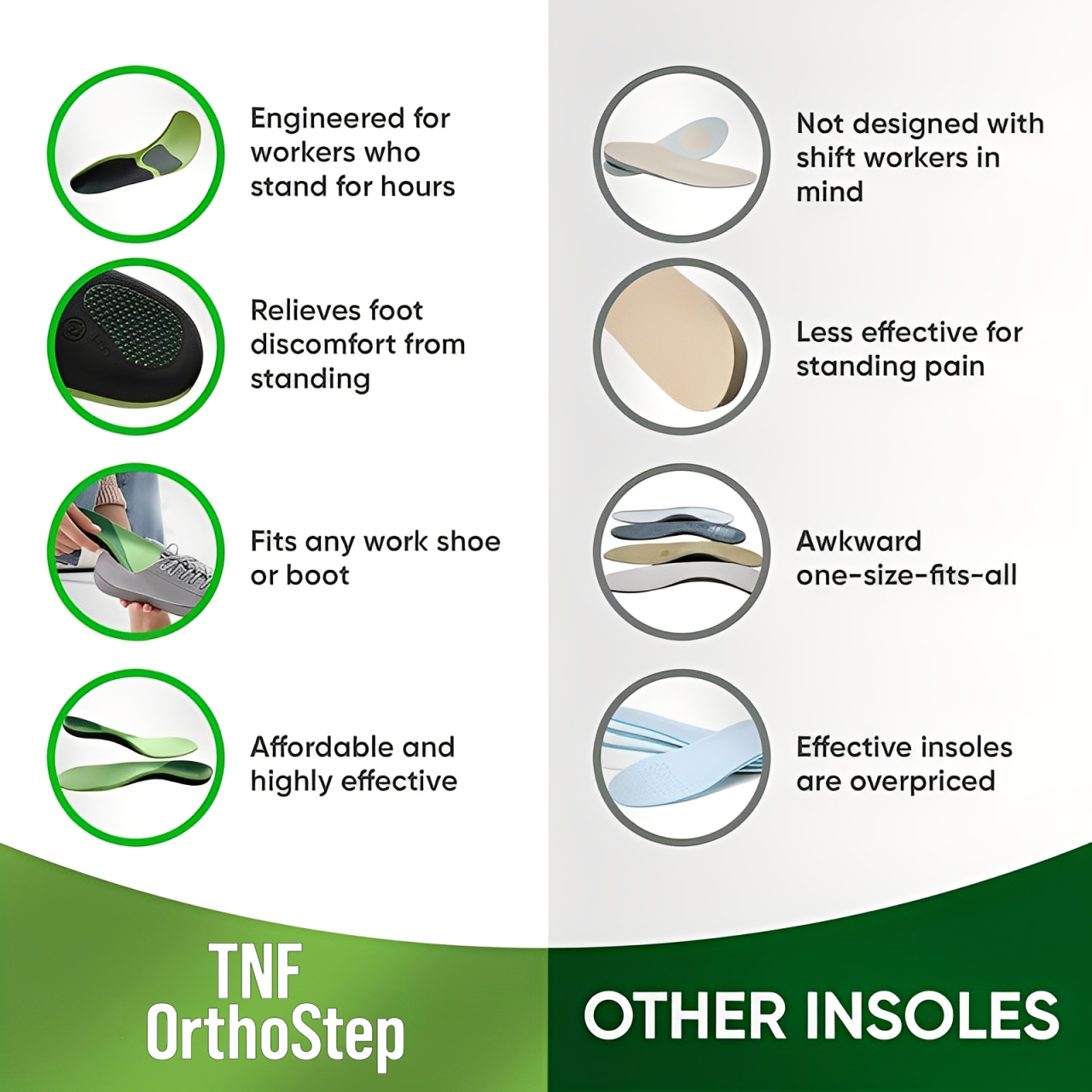 Engineered for workers who stand for hours

Relieves foot discomfort from standing

Fits any work shoe or boot

Affordable and highly effective

TNF OrthoStep

Not designed with shift workers in mind

Less effective for standing pain

Awkward one-size-fits-all

Effective insoles are overpriced

OTHER INSOLES